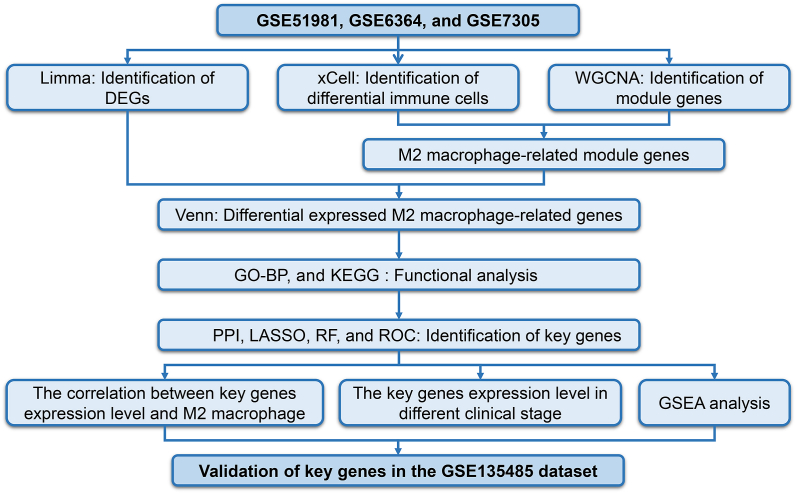 GSE51981, GSE6364, and GSE7305

Limma: Identification of DEGs

xCell: Identification of differential immune cells

WGCNA: Identification of module genes

M2 macrophage-related module genes

Venn: Differential expressed M2 macrophage-related genes

GO-BP, and KEGG : Functional analysis

PPI, LASSO, RF, and ROC: Identification of key genes

The correlation between key genes expression level and M2 macrophage

The key genes expression level in different clinical stage

GSEA analysis

Validation of key genes in the GSE135485 dataset